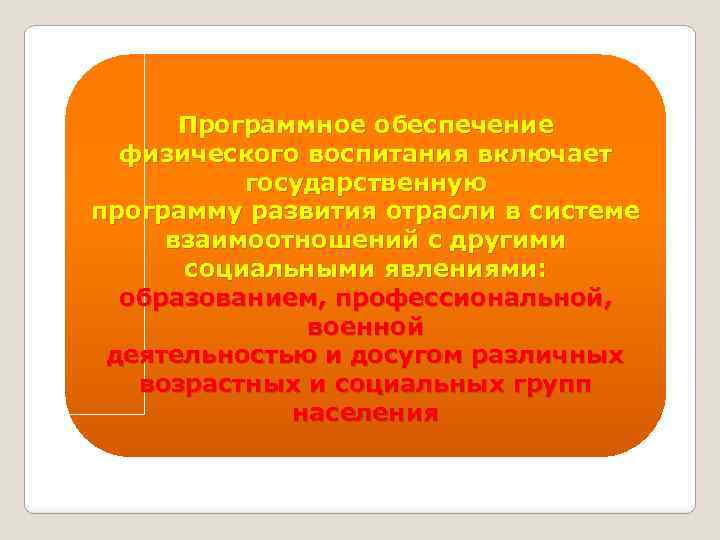 Программное обеспечение физического воспитания включает государственную программу развития отрасли в системе взаимоотношений с другими социальными явлениями: образованием, профессиональной, военной деятельностью и досугом различных возрастных и социальных групп населения